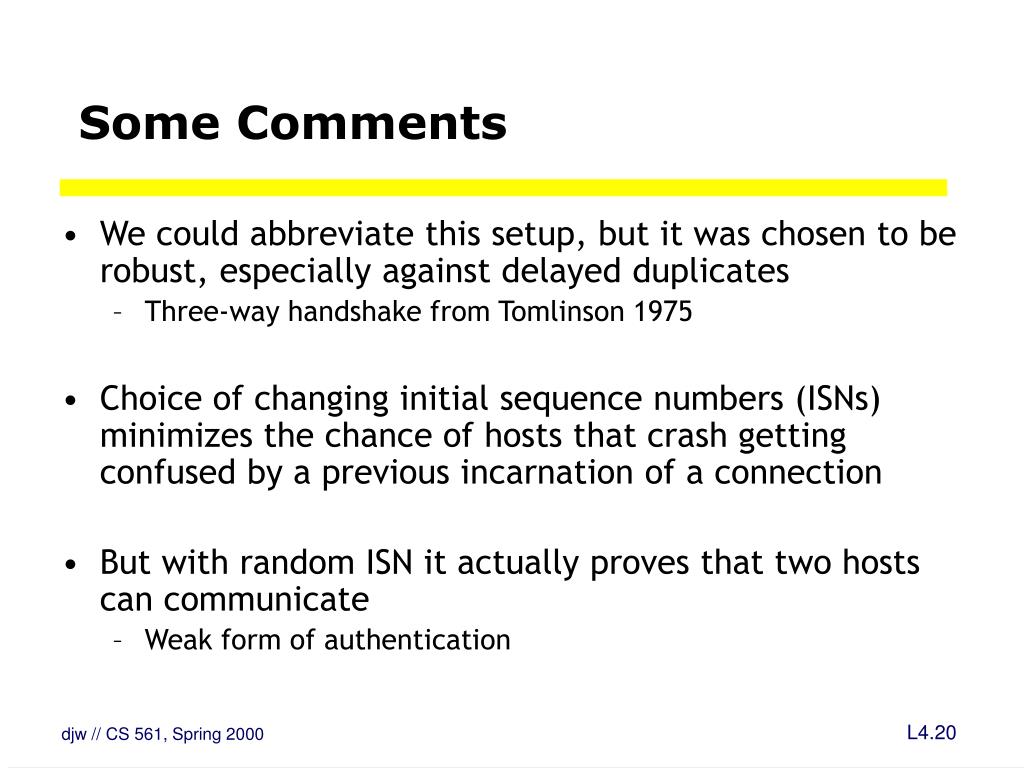 Some Comments

• We could abbreviate this setup, but it was chosen to be robust, especially against delayed duplicates
– Three-way handshake from Tomlinson 1975

• Choice of changing initial sequence numbers (ISNs) minimizes the chance of hosts that crash getting confused by a previous incarnation of a connection

• But with random ISN it actually proves that two hosts can communicate
– Weak form of authentication

djw // CS 561, Spring 2000

L4.20